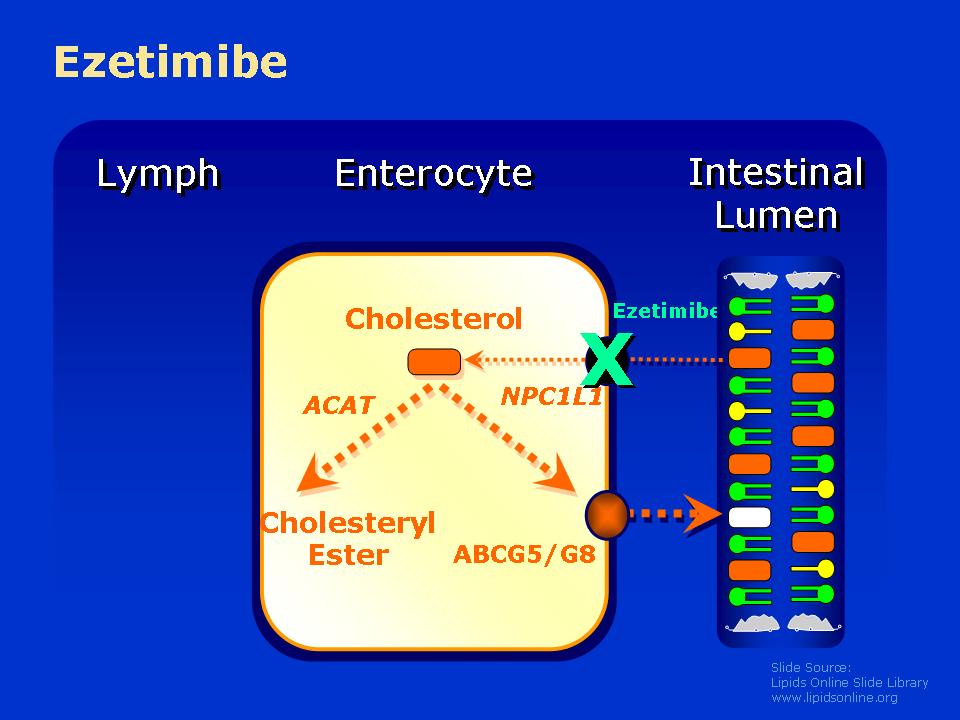 Ezetimibe

Lymph

Enterocyte

Intestinal Lumen

Cholesterol

Ezetimibe

X

ACAT

NPC1L1

Cholesteryl Ester

ABCG5/G8

Slide Source:
Lipids Online Slide Library
www.lipidsonline.org